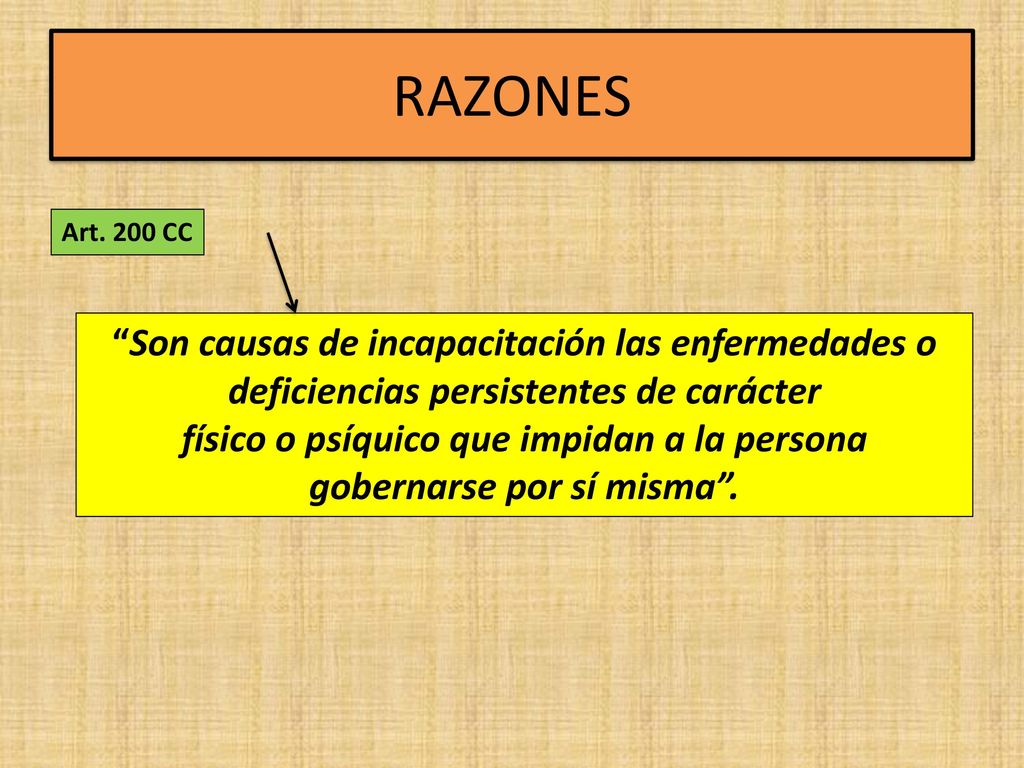 RAZONES

Art. 200 CC

“Son causas de incapacitación las enfermedades o deficiencias persistentes de carácter físico o psíquico que impidan a la persona gobernarse por sí misma”.